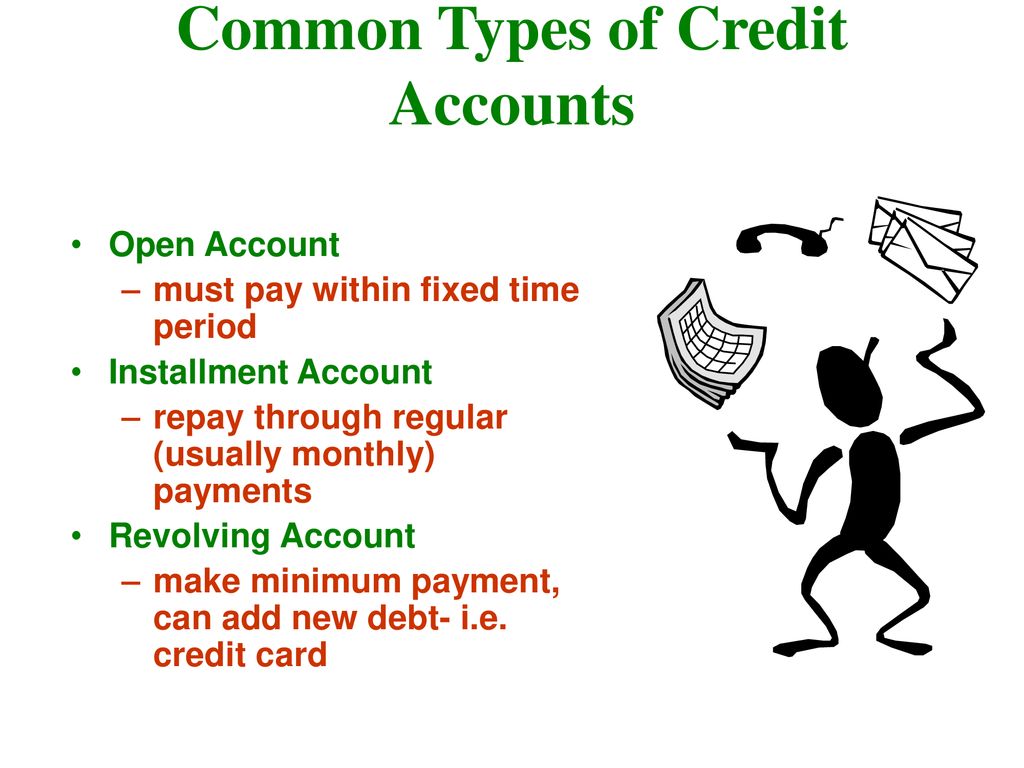 Common Types of Credit Accounts

• Open Account
– must pay within fixed time period
• Installment Account
– repay through regular (usually monthly) payments
• Revolving Account
– make minimum payment, can add new debt- i.e. credit card